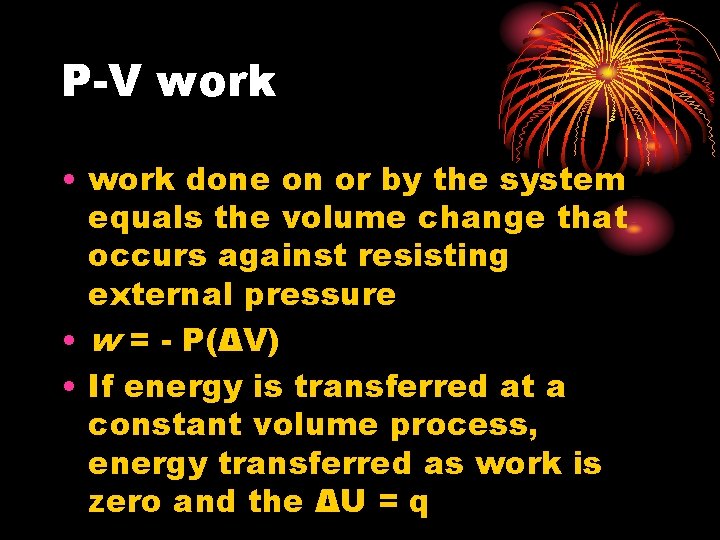 P-V work

• work done on or by the system equals the volume change that occurs against resisting external pressure
• $w = -P(\Delta V)$
• If energy is transferred at a constant volume process, energy transferred as work is zero and the $\Delta U = q$